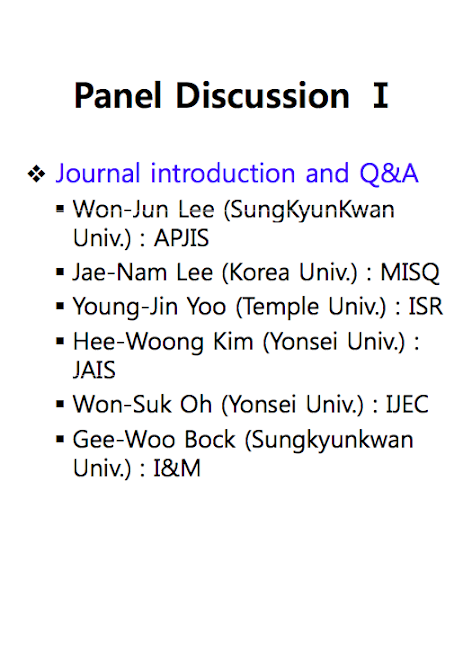 Panel Discussion Ⅰ

❖ Journal introduction and Q&A
▪ Won-Jun Lee (SungKyunKwan Univ.) : APJIS
▪ Jae-Nam Lee (Korea Univ.) : MISQ
▪ Young-Jin Yoo (Temple Univ.) : ISR
▪ Hee-Woong Kim (Yonsei Univ.) : JAIS
▪ Won-Suk Oh (Yonsei Univ.) : IJEC
▪ Gee-Woo Bock (Sungkyunkwan Univ.) : I&M